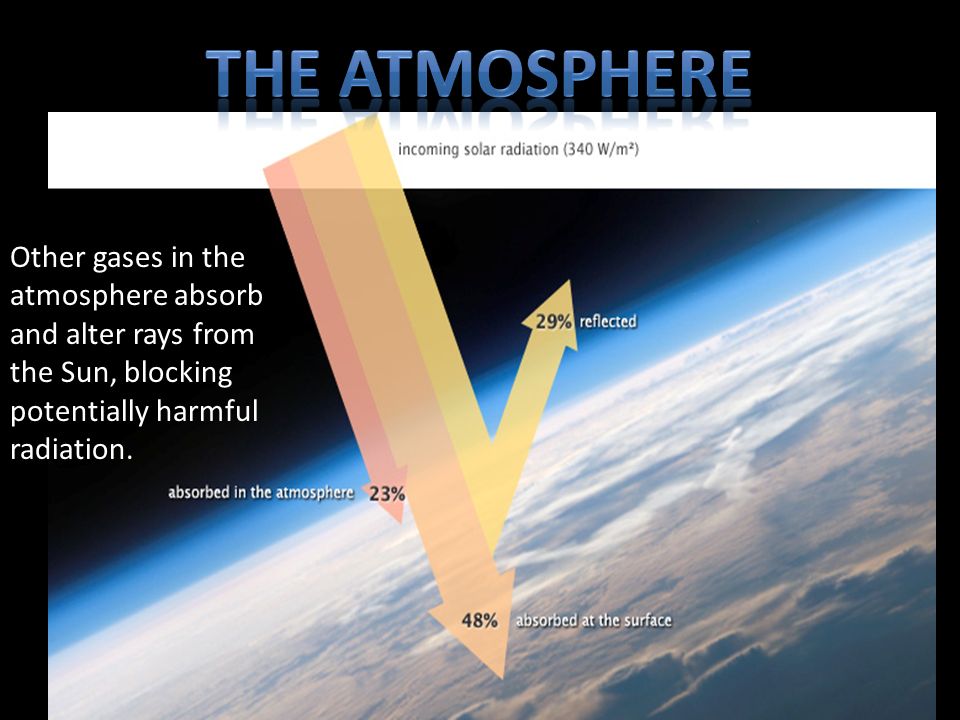 THE ATMOSPHERE

incoming solar radiation (340 W/m²)

Other gases in the atmosphere absorb and alter rays from the Sun, blocking potentially harmful radiation.

29% reflected

absorbed in the atmosphere 23%

48% absorbed at the surface